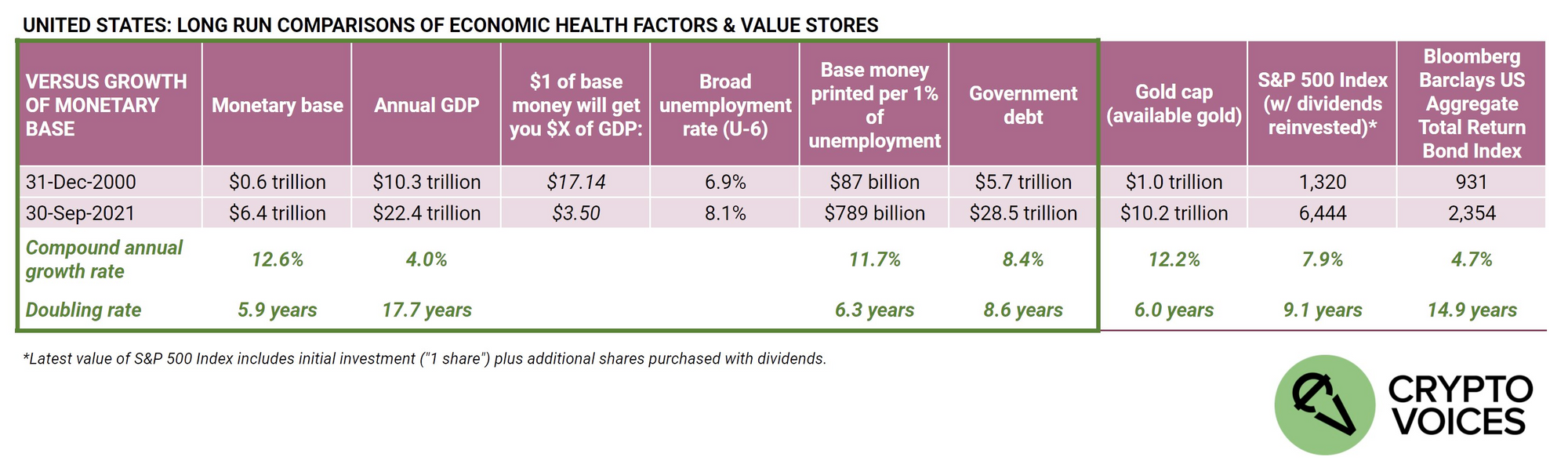 UNITED STATES: LONG RUN COMPARISONS OF ECONOMIC HEALTH FACTORS & VALUE STORES

| VERSUS GROWTH OF MONETARY BASE | Monetary base | Annual GDP | \$1 of base money will get you \$X of GDP: | Broad unemployment rate (U-6) | Base money printed per 1% of unemployment | Government debt | Gold cap (available gold) | S&P 500 Index (w/ dividends reinvested)* | Bloomberg Barclays US Aggregate Total Return Bond Index |
|---|---|---|---|---|---|---|---|---|---|
| 31-Dec-2000 | \$0.6 trillion | \$10.3 trillion | \$17.14 | 6.9% | \$87 billion | \$5.7 trillion | \$1.0 trillion | 1,320 | 931 |
| 30-Sep-2021 | \$6.4 trillion | \$22.4 trillion | \$3.50 | 8.1% | \$789 billion | \$28.5 trillion | \$10.2 trillion | 6,444 | 2,354 |
| Compound annual growth rate | 12.6% | 4.0% | | | 11.7% | 8.4% | 12.2% | 7.9% | 4.7% |
| Doubling rate | 5.9 years | 17.7 years | | | 6.3 years | 8.6 years | 6.0 years | 9.1 years | 14.9 years |

*Latest value of S&P 500 Index includes initial investment ("1 share") plus additional shares purchased with dividends.

CRYPTO VOICES